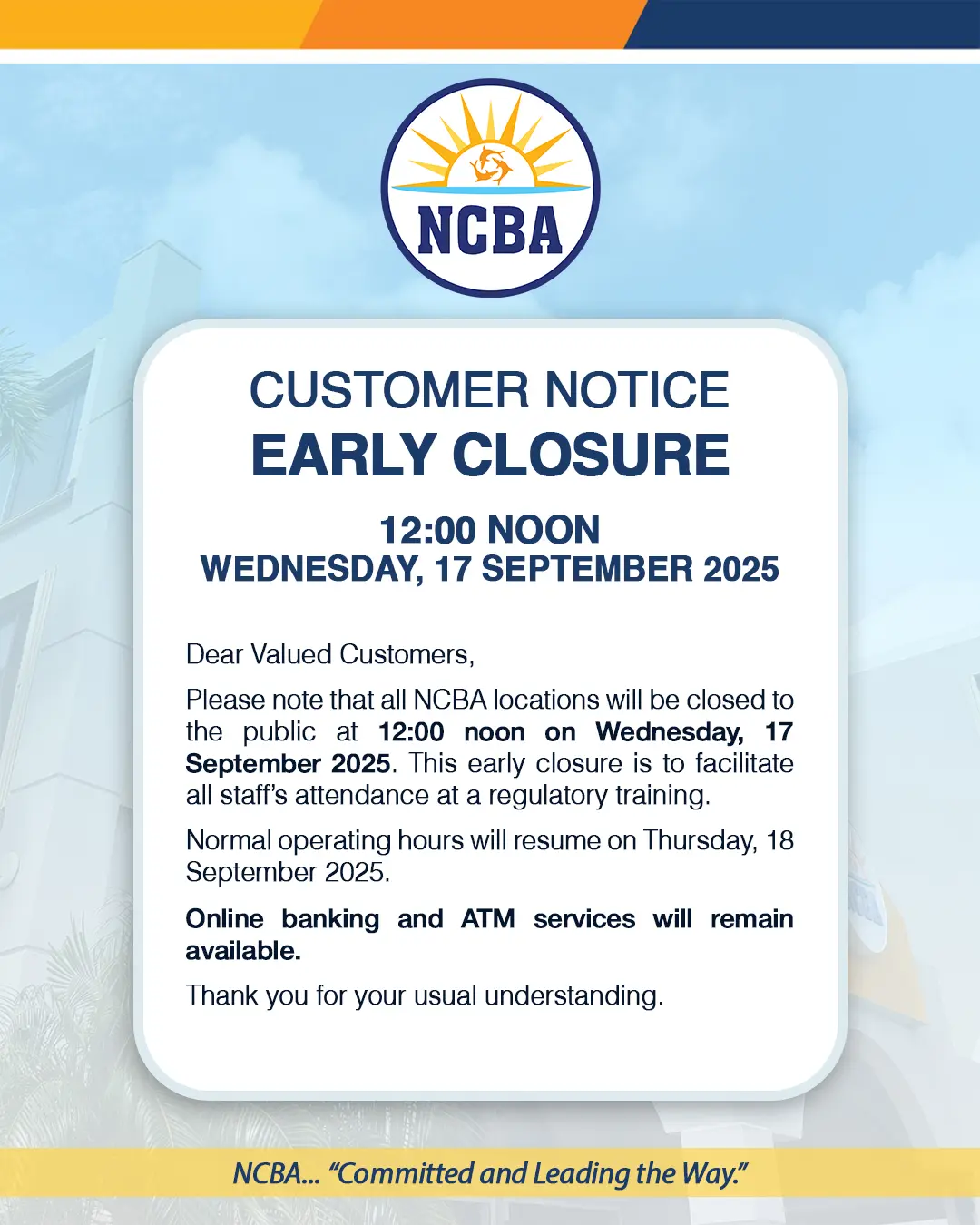 NCBA

CUSTOMER NOTICE
EARLY CLOSURE

12:00 NOON
WEDNESDAY, 17 SEPTEMBER 2025

Dear Valued Customers,

Please note that all NCBA locations will be closed to the public at 12:00 noon on Wednesday, 17 September 2025. This early closure is to facilitate all staff's attendance at a regulatory training.

Normal operating hours will resume on Thursday, 18 September 2025.

Online banking and ATM services will remain available.

Thank you for your usual understanding.

NCBA... "Committed and Leading the Way."